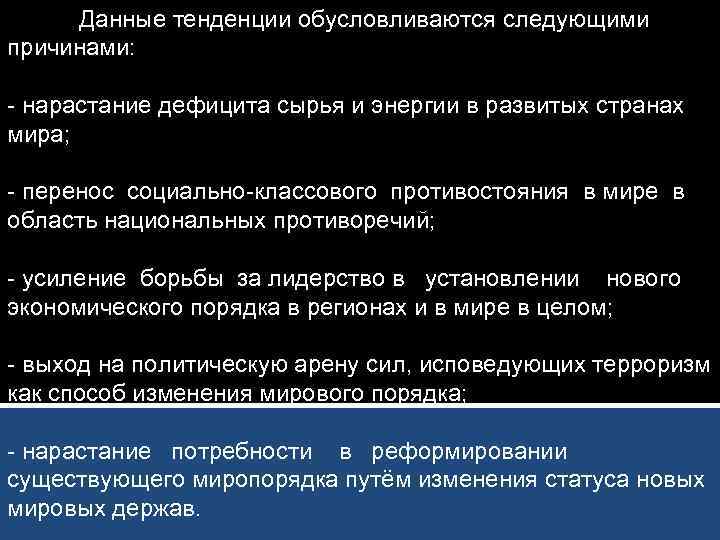 Данные тенденции обусловливаются следующими причинами:

- нарастание дефицита сырья и энергии в развитых странах мира;

- перенос социально-классового противостояния в мире в область национальных противоречий;

- усиление борьбы за лидерство в установлении нового экономического порядка в регионах и в мире в целом;

- выход на политическую арену сил, исповедующих терроризм как способ изменения мирового порядка;

- нарастание потребности в реформировании существующего миропорядка путём изменения статуса новых мировых держав.